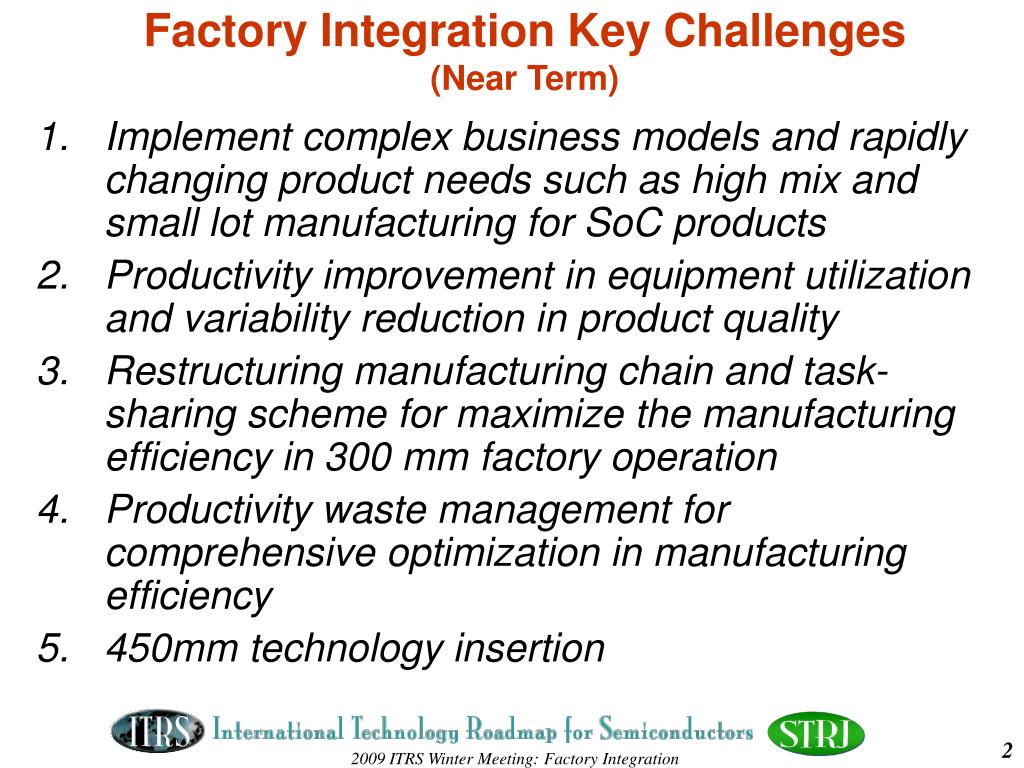 Factory Integration Key Challenges
(Near Term)

1. Implement complex business models and rapidly changing product needs such as high mix and small lot manufacturing for SoC products
2. Productivity improvement in equipment utilization and variability reduction in product quality
3. Restructuring manufacturing chain and task-sharing scheme for maximize the manufacturing efficiency in 300 mm factory operation
4. Productivity waste management for comprehensive optimization in manufacturing efficiency
5. 450mm technology insertion

ITRS International Technology Roadmap for Semiconductors STRJ

2009 ITRS Winter Meeting: Factory Integration

2